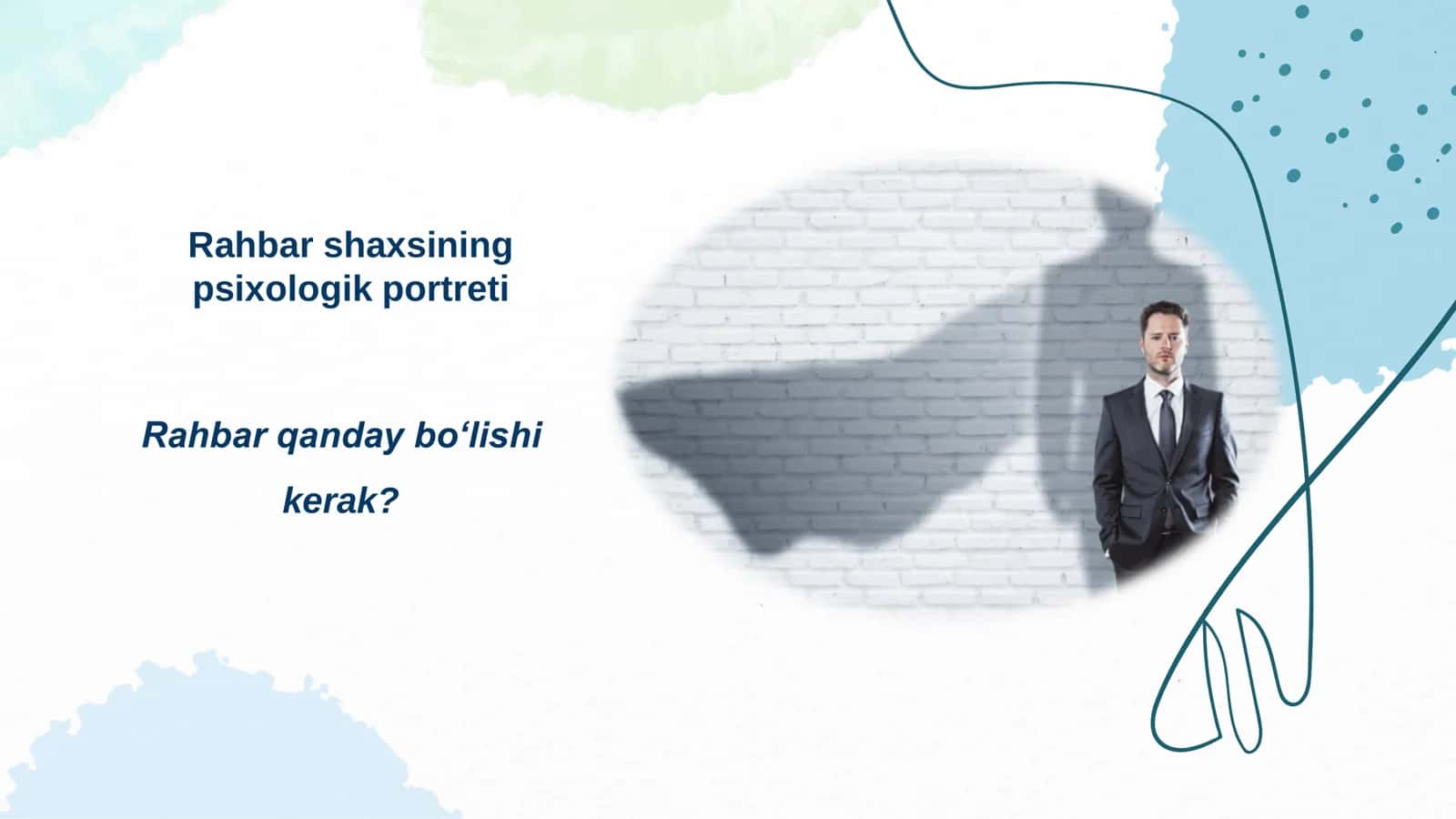 Rahbar shaxsining psixologik portreti

Rahbar qanday bo‘lishi kerak?